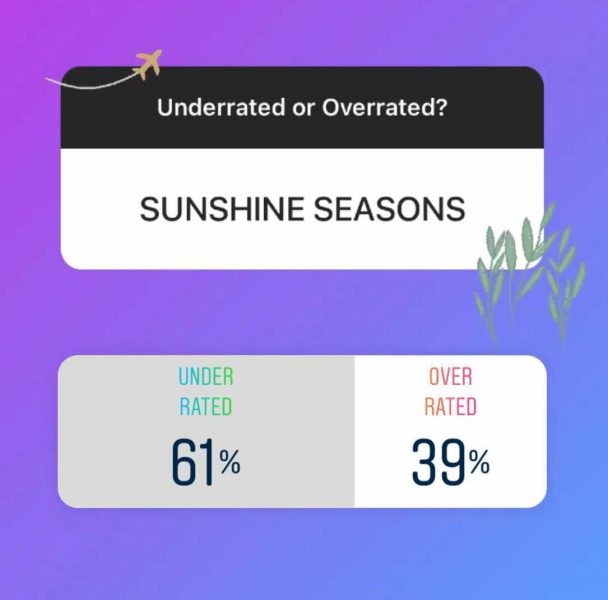 Underrated or Overrated?

SUNSHINE SEASONS

UNDER
RATED
61%

OVER
RATED
39%